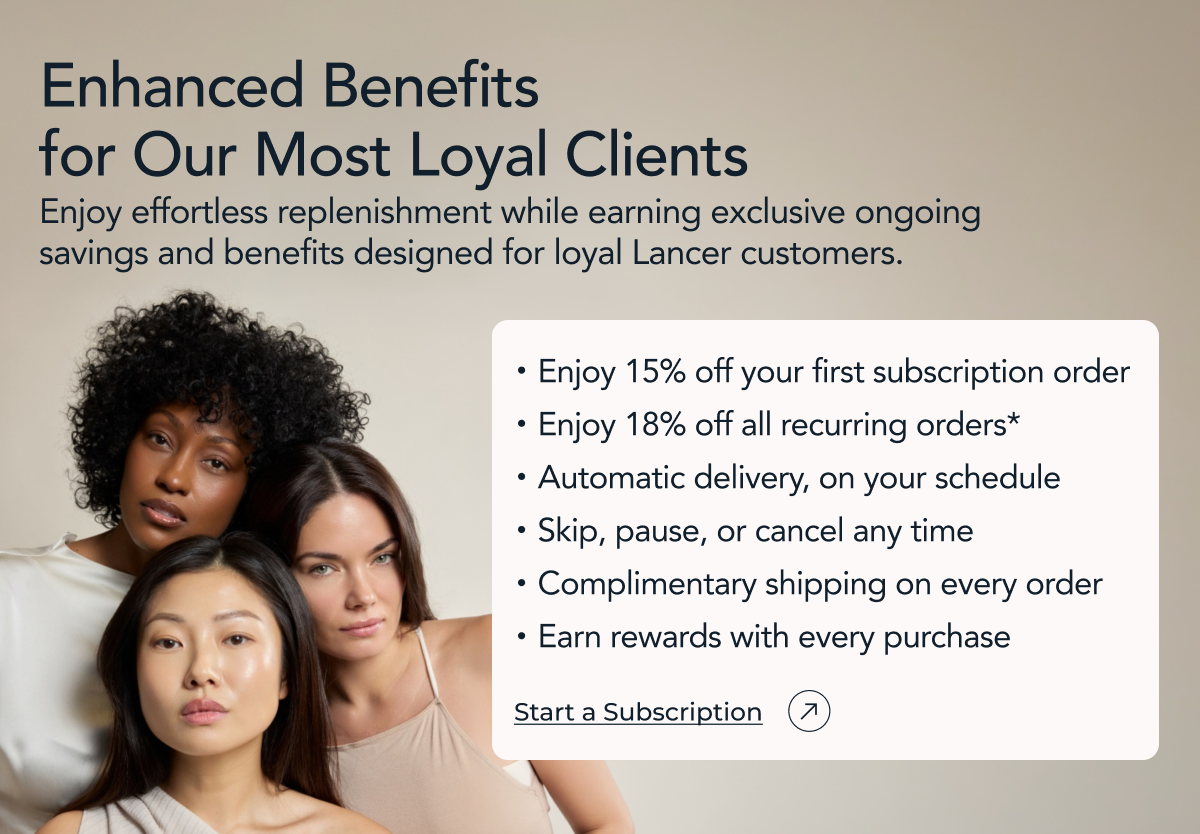 Enhanced Benefits for Our Most Loyal Clients

Enjoy effortless replenishment while earning exclusive ongoing savings and benefits designed for loyal Lancer customers.

• Enjoy 15% off your first subscription order
• Enjoy 18% off all recurring orders*
• Automatic delivery, on your schedule
• Skip, pause, or cancel any time
• Complimentary shipping on every order
• Earn rewards with every purchase

Start a Subscription